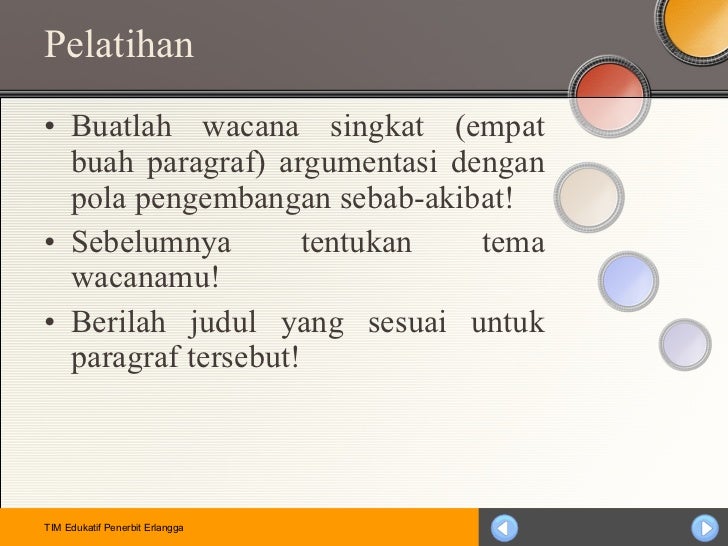 Pelatihan

• Buatlah wacana singkat (empat buah paragraf) argumentasi dengan pola pengembangan sebab-akibat!

• Sebelumnya tentukan tema wacanamu!

• Berilah judul yang sesuai untuk paragraf tersebut!

TIM Edukatif Penerbit Erlangga